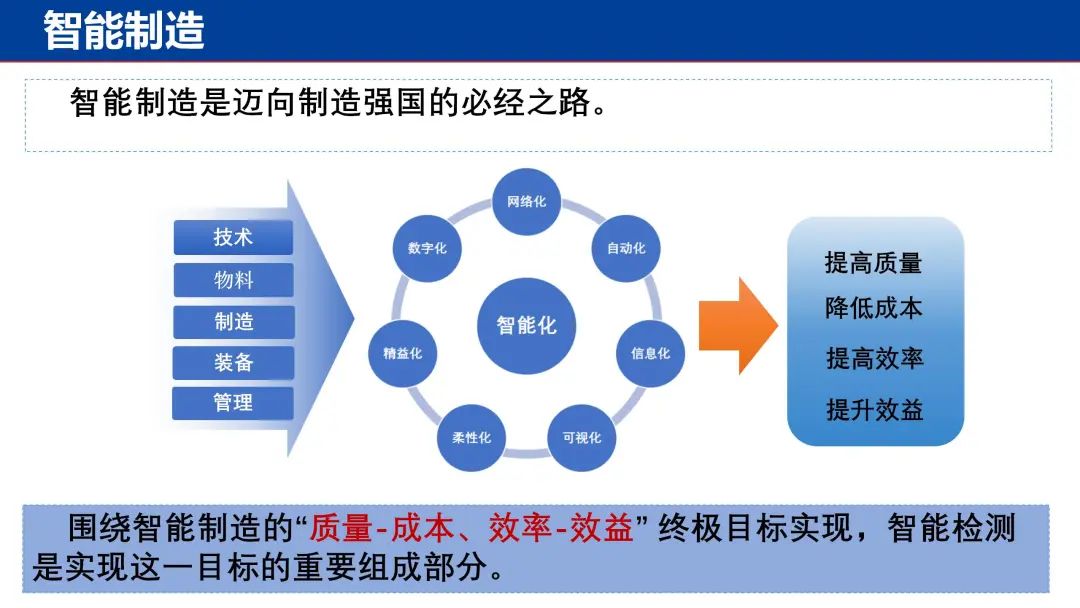 智能制造

智能制造是迈向制造强国的必经之路。

技术
物料
制造
装备
管理

网络化
自动化
信息化
可视化
柔性化
精益化
数字化
智能化

提高质量
降低成本
提高效率
提升效益

围绕智能制造的“质量-成本、效率-效益” 终极目标实现，智能检测是实现这一目标的重要组成部分。